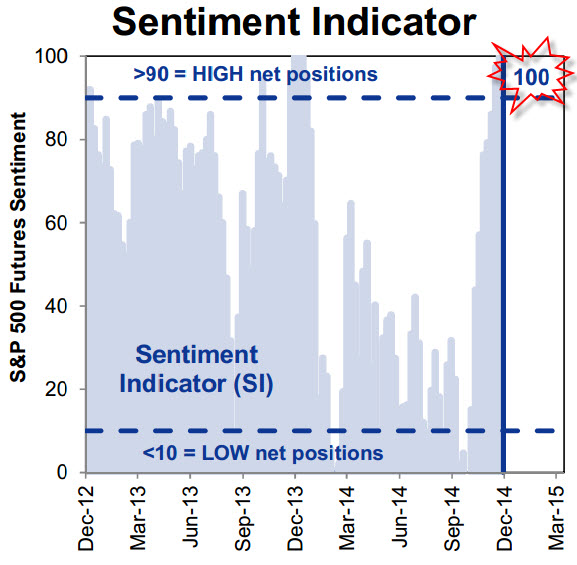 Sentiment Indicator

S&P 500 Futures Sentiment

100
80
60
40
20
0

>90 = HIGH net positions

100

Sentiment Indicator (SI)

<10 = LOW net positions

Dec-12
Mar-13
Jun-13
Sep-13
Dec-13
Mar-14
Jun-14
Sep-14
Dec-14
Mar-15